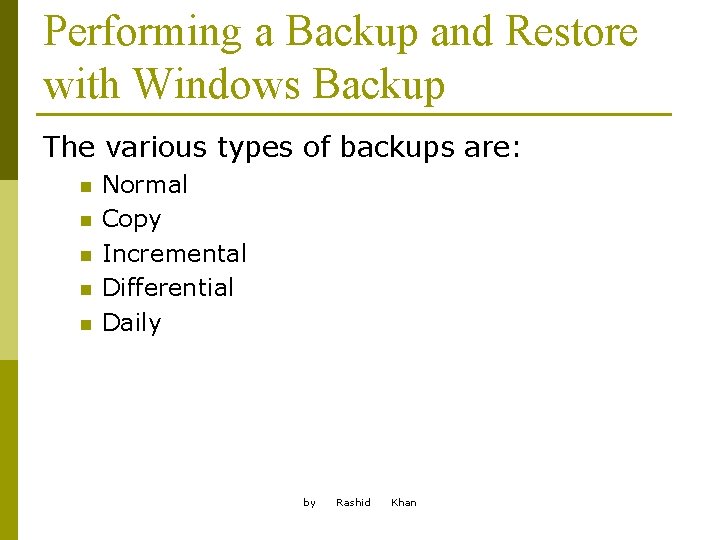 Performing a Backup and Restore with Windows Backup

The various types of backups are:

- Normal
- Copy
- Incremental
- Differential
- Daily

by Rashid Khan